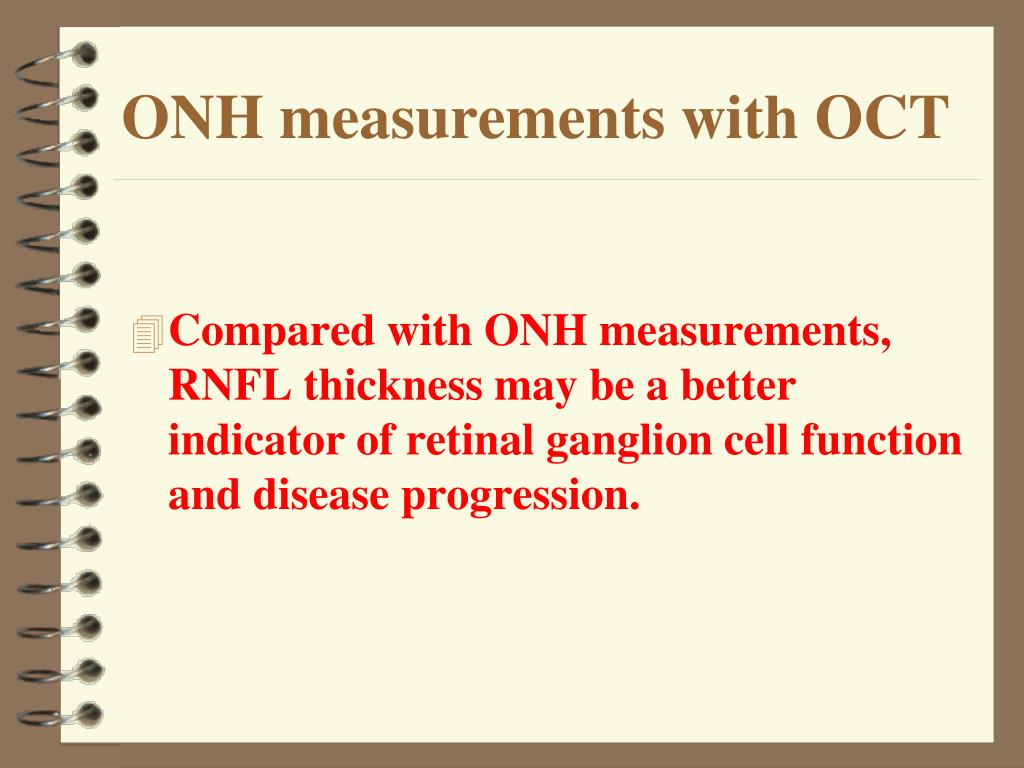 ONH measurements with OCT

Compared with ONH measurements, RNFL thickness may be a better indicator of retinal ganglion cell function and disease progression.